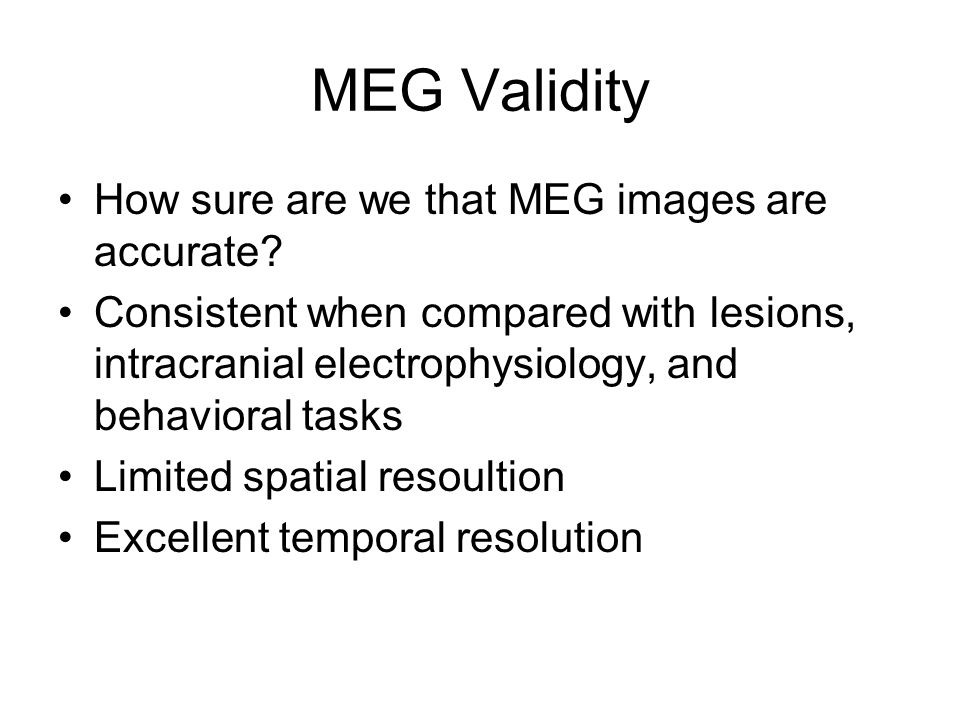 MEG Validity

• How sure are we that MEG images are accurate?
• Consistent when compared with lesions, intracranial electrophysiology, and behavioral tasks
• Limited spatial resoultion
• Excellent temporal resolution